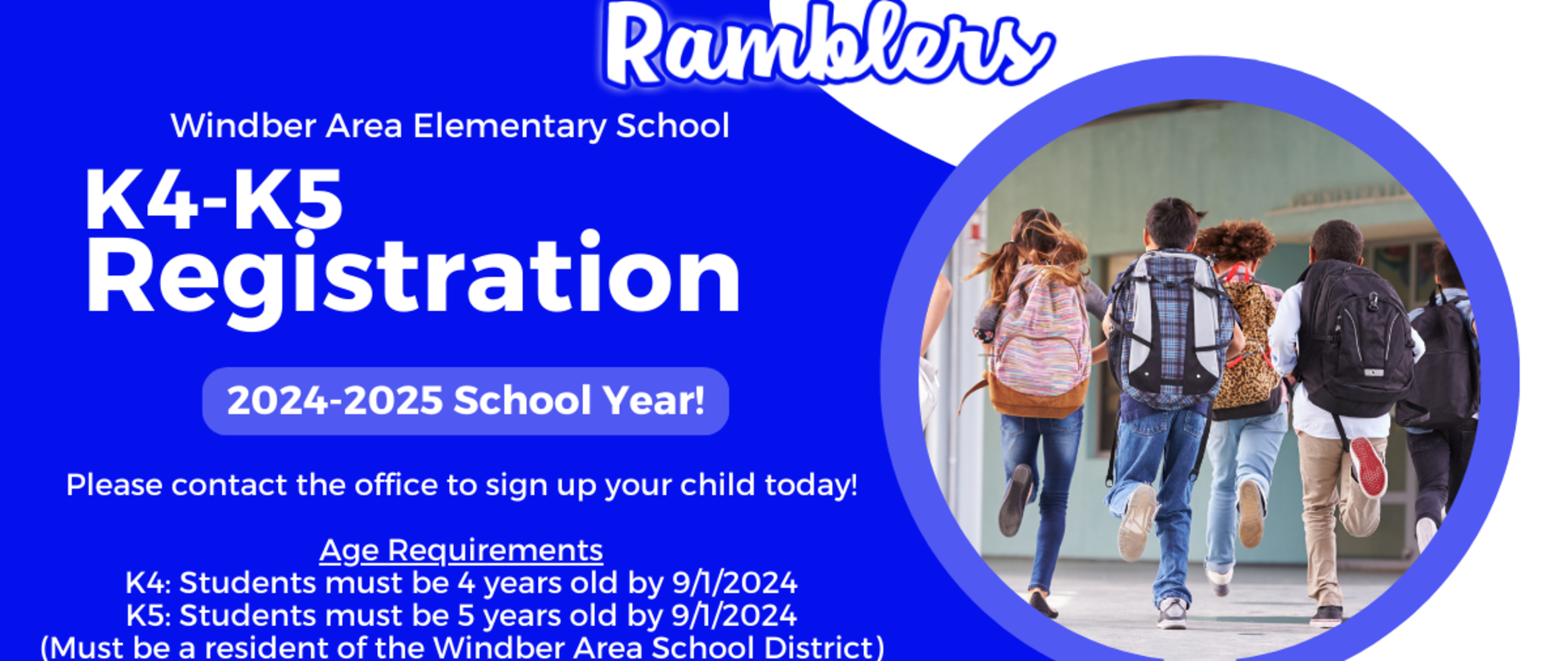 Ramblers

Windber Area Elementary School

K4-K5
Registration

2024-2025 School Year!

Please contact the office to sign up your child today!

Age Requirements
K4: Students must be 4 years old by 9/1/2024
K5: Students must be 5 years old by 9/1/2024
(Must be a resident of the Windber Area School District)